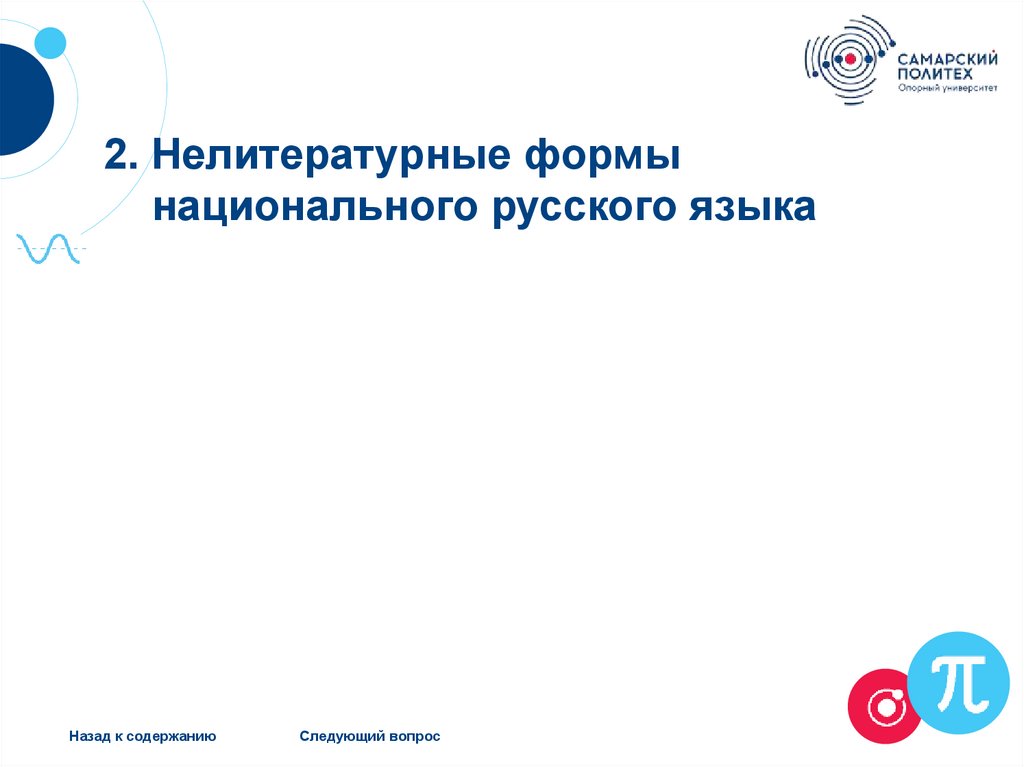 САМАРСКИЙ ПОЛИТЕХ
Опорный университет

2. Нелитературные формы национального русского языка

$\pi$

Назад к содержанию

Следующий вопрос